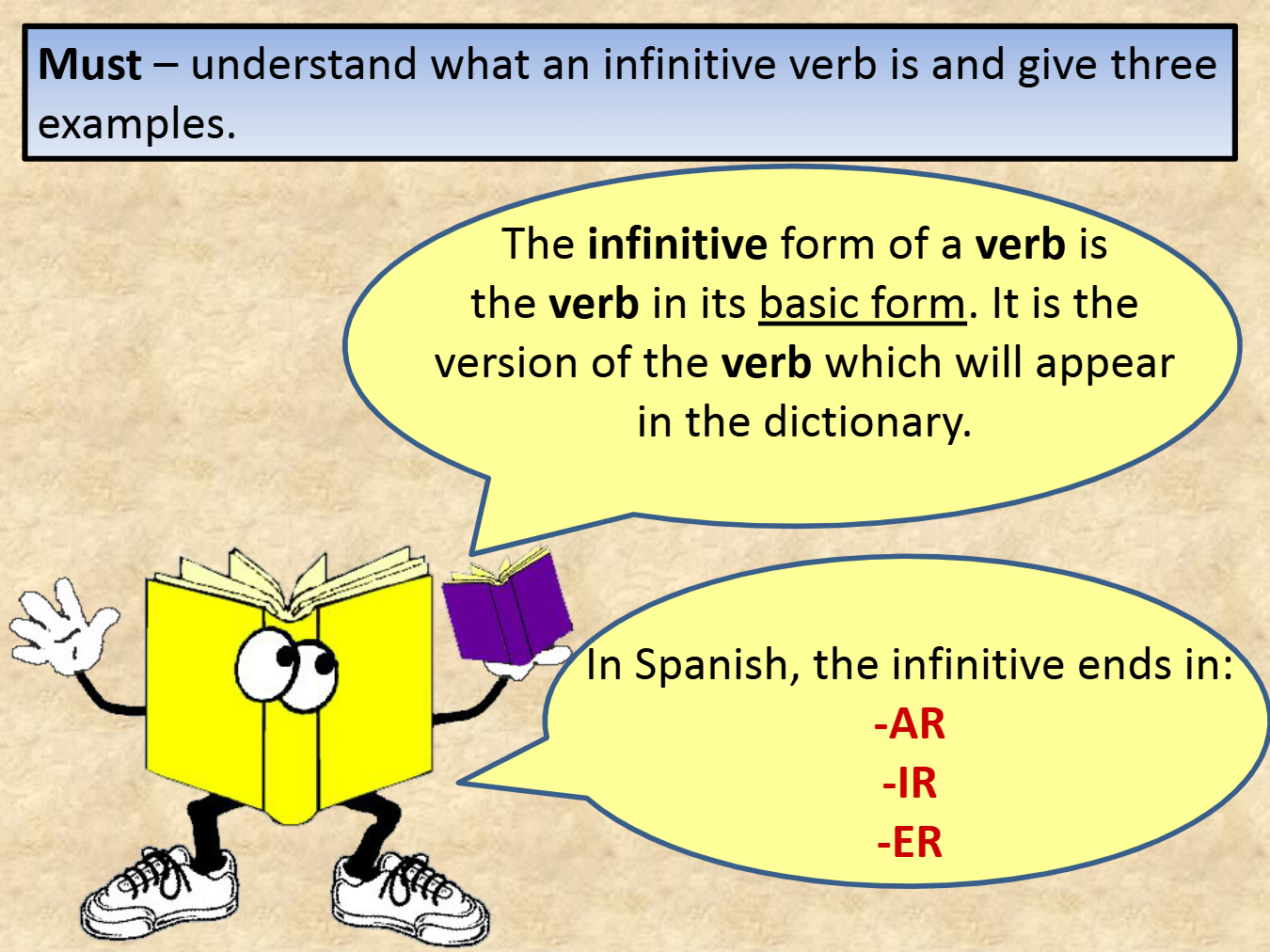 Must – understand what an infinitive verb is and give three examples.

The infinitive form of a verb is the verb in its basic form. It is the version of the verb which will appear in the dictionary.

In Spanish, the infinitive ends in:
-AR
-IR
-ER